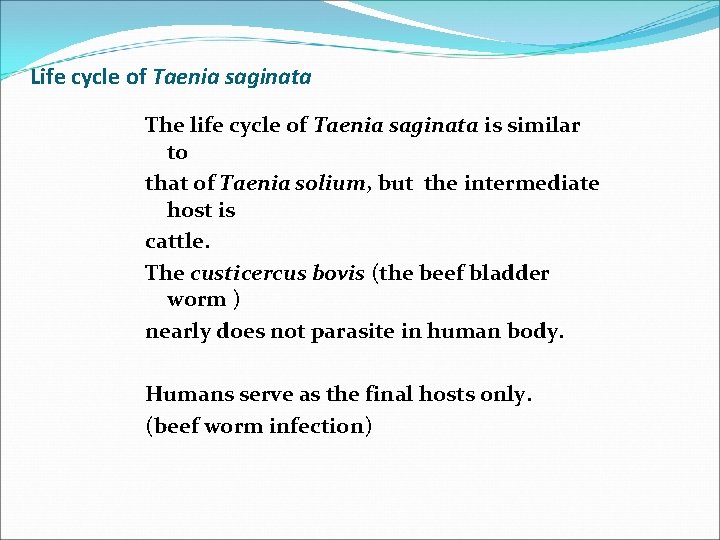 Life cycle of Taenia saginata

The life cycle of Taenia saginata is similar to

that of Taenia solium, but the intermediate host is

cattle.

The custicercus bovis (the beef bladder worm )

nearly does not parasite in human body.

Humans serve as the final hosts only.

(beef worm infection)